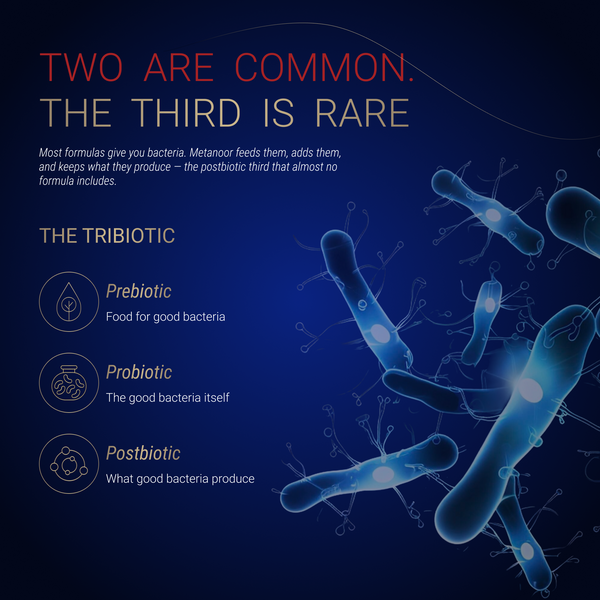 TWO ARE COMMON.
THE THIRD IS RARE

Most formulas give you bacteria. Metanoor feeds them, adds them, and keeps what they produce — the postbiotic third that almost no formula includes.

THE TRIBIOTIC

Prebiotic
Food for good bacteria

Probiotic
The good bacteria itself

Postbiotic
What good bacteria produce